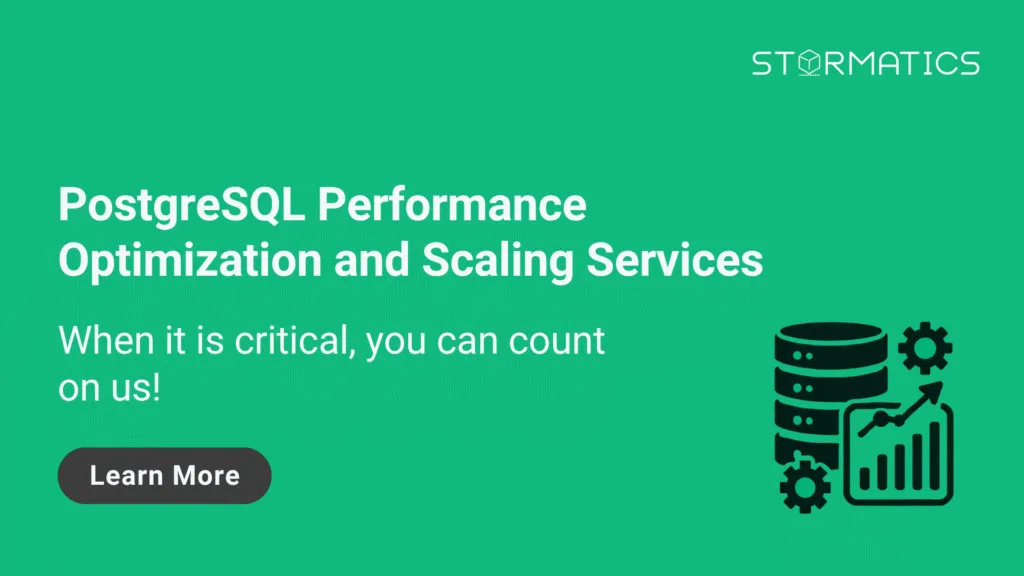 STORMATICS

PostgreSQL Performance Optimization and Scaling Services

When it is critical, you can count on us!

Learn More